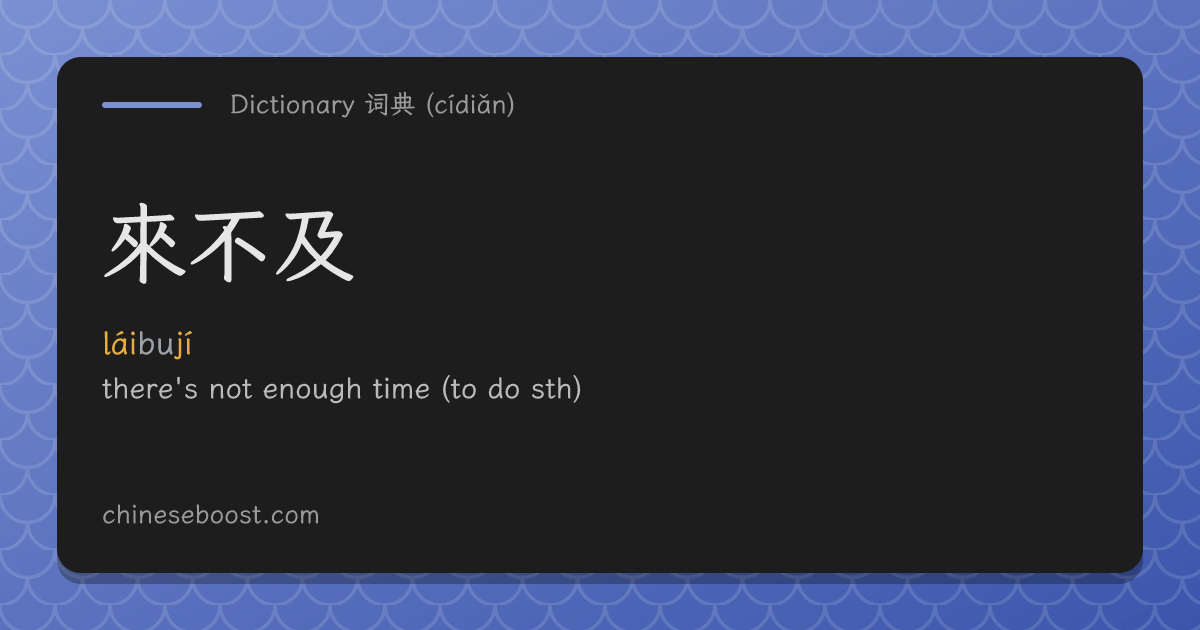 Dictionary 词典 (cídiǎn)

來不及

láibují

there's not enough time (to do sth)

chineseboost.com